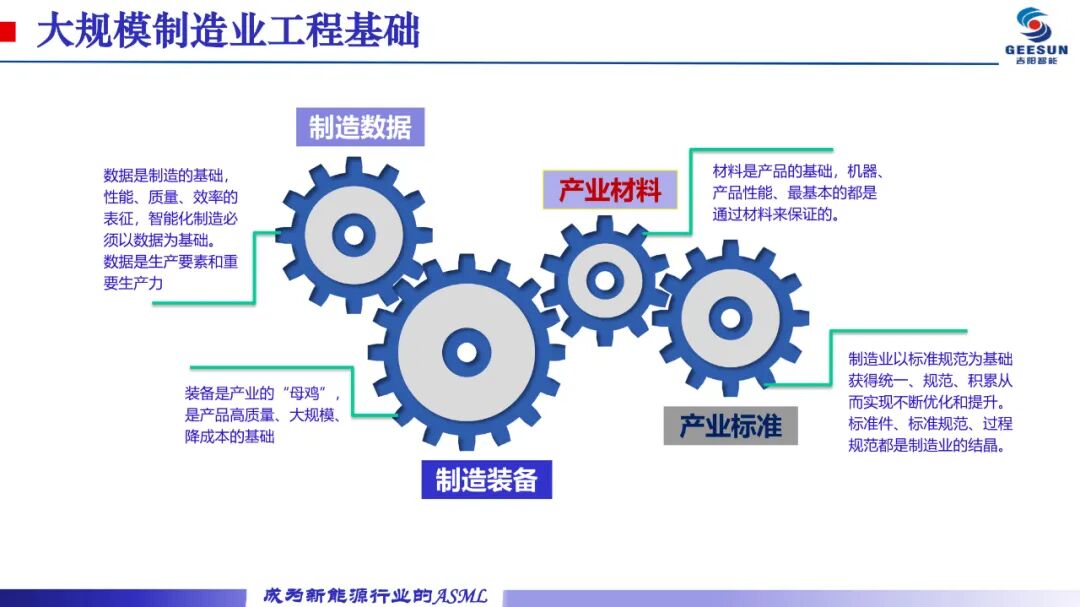 大规模制造业工程基础

GEESUN
吉阳智能

制造数据

数据是制造的基础，性能、质量、效率的表征，智能化制造必须以数据为基础。数据是生产要素和重要生产力

产业材料

材料是产品的基础，机器、产品性能、最基本的都是通过材料来保证的。

装备是产业的“母鸡”，是产品高质量、大规模、降成本的基础

制造装备

产业标准

制造业以标准规范为基础获得统一、规范、积累从而实现不断优化和提升。标准件、标准规范、过程规范都是制造业的结晶。

成为新能源行业的ASML